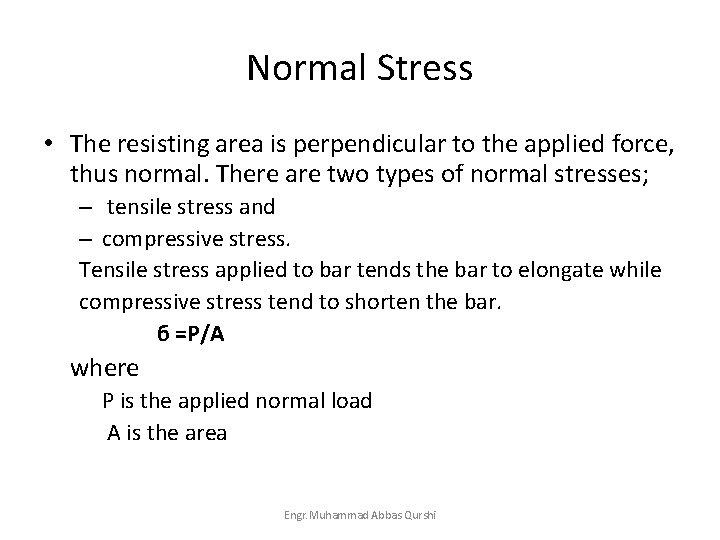 Normal Stress

• The resisting area is perpendicular to the applied force, thus normal. There are two types of normal stresses;
– tensile stress and
– compressive stress.
Tensile stress applied to bar tends the bar to elongate while compressive stress tend to shorten the bar.
б =P/A
where
P is the applied normal load
A is the area

Engr. Muhammad Abbas Qurshi